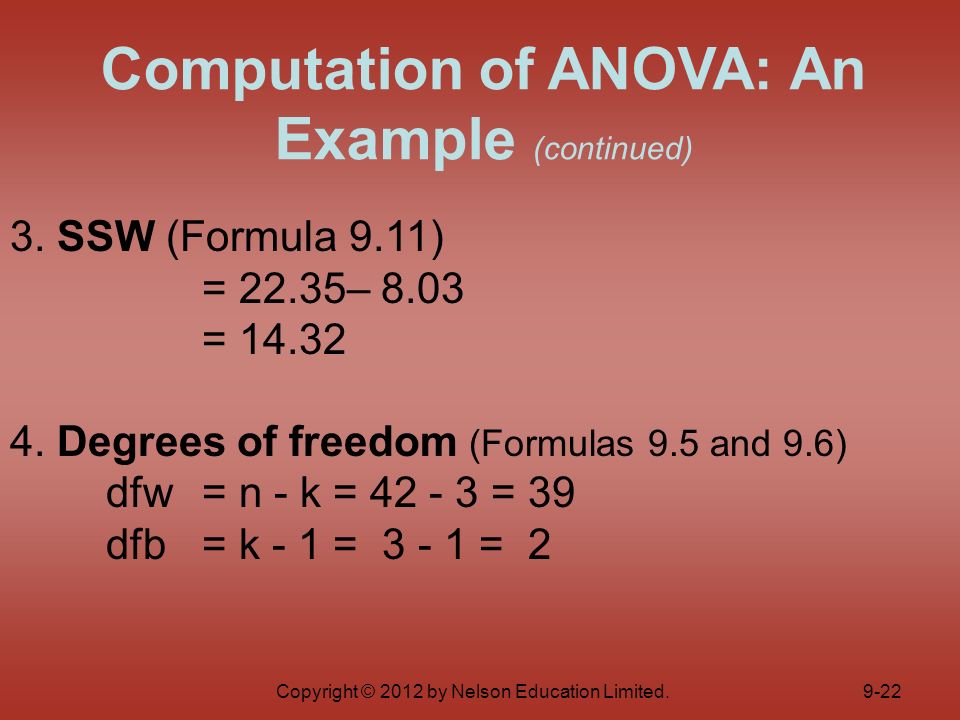 Computation of ANOVA: An Example (continued)

3. SSW (Formula 9.11)
= 22.35– 8.03
= 14.32

4. Degrees of freedom (Formulas 9.5 and 9.6)
dfw = n - k = 42 - 3 = 39
dfb = k - 1 = 3 - 1 = 2

Copyright © 2012 by Nelson Education Limited.

9-22